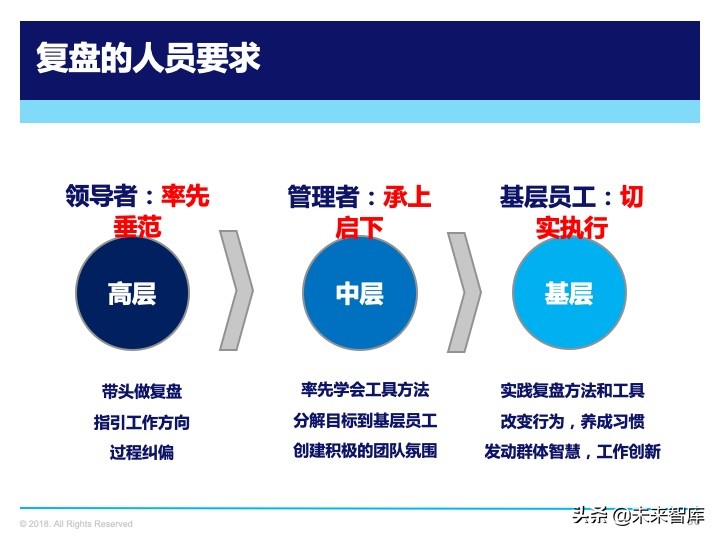 复盘的人员要求

领导者：率先垂范

高层

带头做复盘
指引工作方向
过程纠偏

管理者：承上启下

中层

率先学会工具方法
分解目标到基层员工
创建积极的团队氛围

基层员工：切实执行

基层

实践复盘方法和工具
改变行为，养成习惯
发动群体智慧，工作创新

© 2018. All Rights Reserved

头条 @未来智库